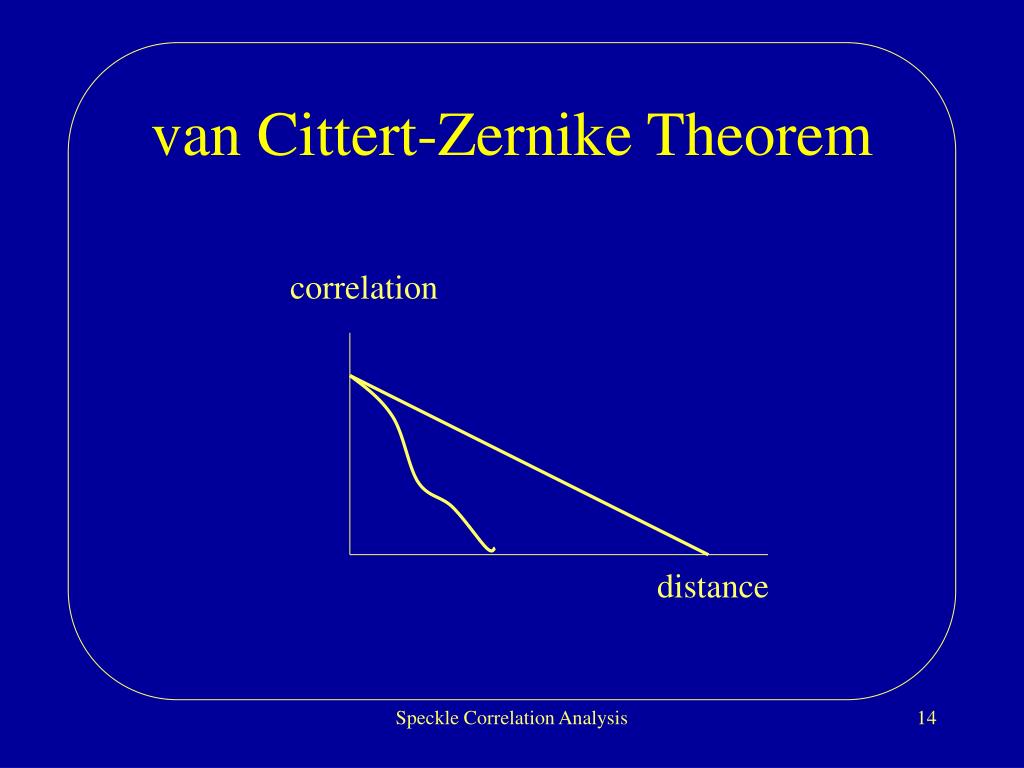 van Cittert-Zernike Theorem

correlation

distance

Speckle Correlation Analysis

14